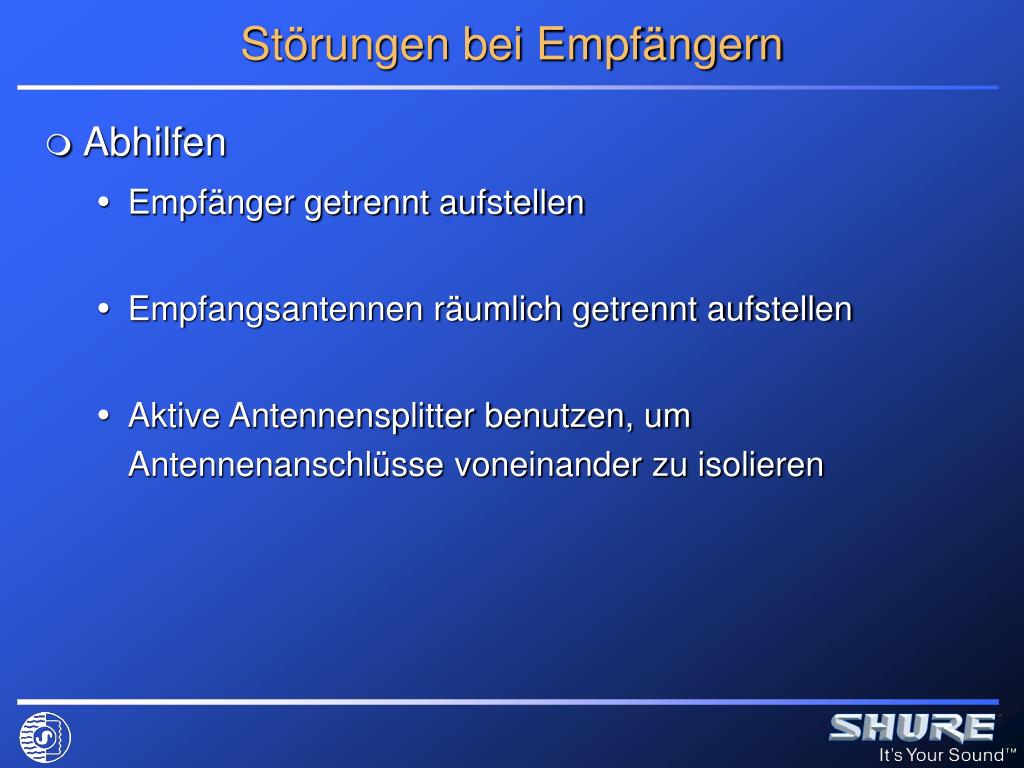 Störungen bei Empfängern

Abhilfen

• Empfänger getrennt aufstellen

• Empfangsantennen räumlich getrennt aufstellen

• Aktive Antennensplitter benutzen, um Antennenanschlüsse voneinander zu isolieren

SHURE
It's Your Sound™